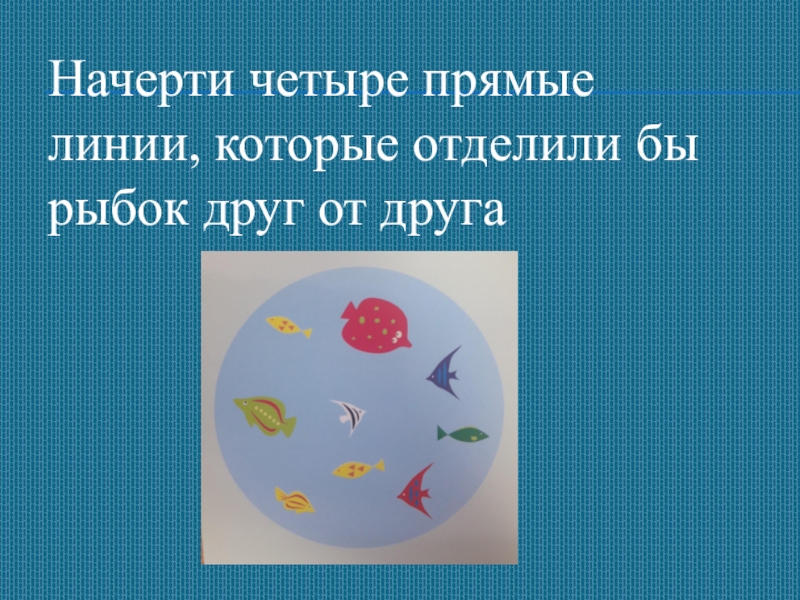 Начерти четыре прямые линии, которые отделили бы рыбок друг от друга